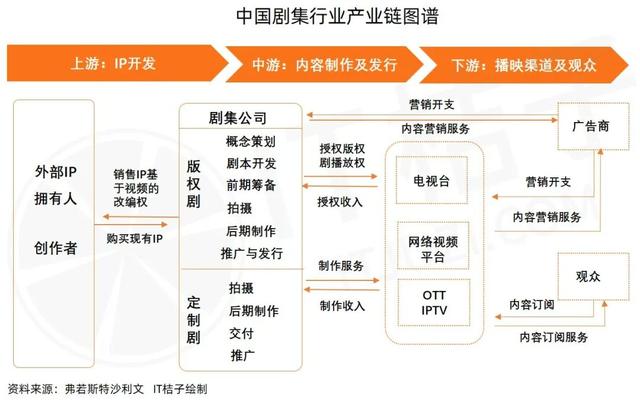 中国剧集行业产业链图谱

上游：IP开发

中游：内容制作及发行

下游：播映渠道及观众

外部IP拥有人

创作者

销售IP基于视频的改编权

购买现有IP

剧集公司

版权剧

概念策划
剧本开发
前期筹备
拍摄
后期制作
推广与发行

定制剧

拍摄
后期制作
交付
推广

营销开支

内容营销服务

授权版权剧播放权

授权收入

制作服务

制作收入

电视台

网络视频平台

OTT
IPTV

广告商

营销开支

内容营销服务

观众

内容订阅

内容订阅服务

资料来源：弗若斯特沙利文 IT桔子绘制